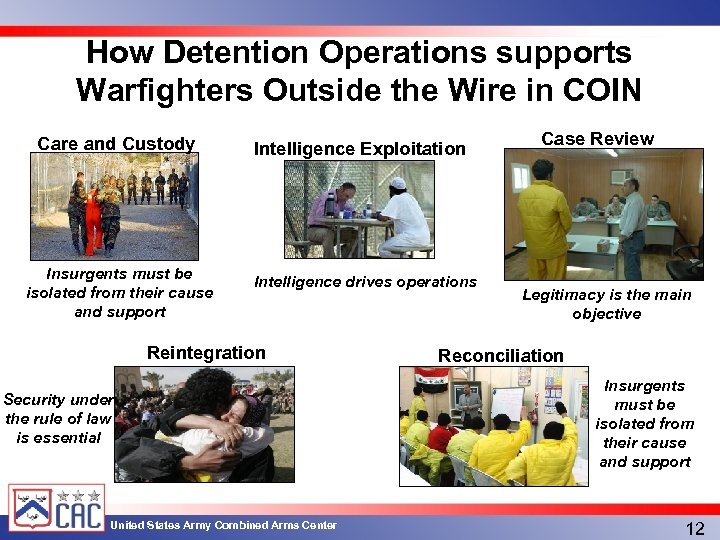 How Detention Operations supports Warfighters Outside the Wire in COIN

Care and Custody

Insurgents must be isolated from their cause and support

Intelligence Exploitation

Intelligence drives operations

Case Review

Legitimacy is the main objective

Reintegration

Security under the rule of law is essential

Reconciliation

Insurgents must be isolated from their cause and support

CAC

United States Army Combined Arms Center

12